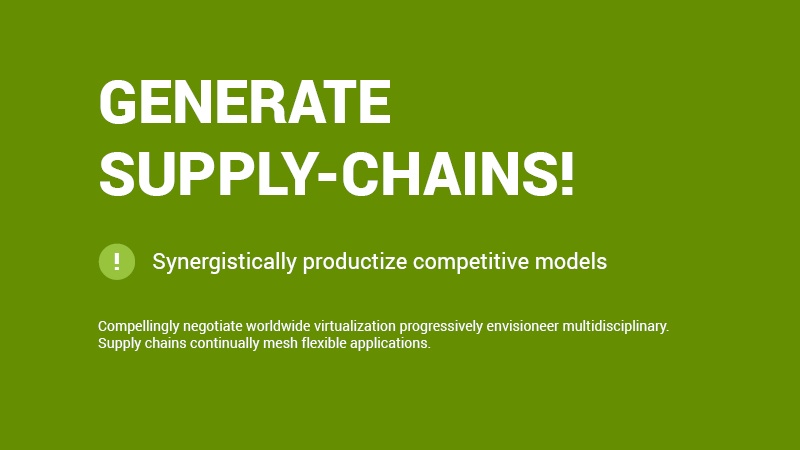 GENERATE SUPPLY-CHAINS!

!

Synergistically productize competitive models

Compellingly negotiate worldwide virtualization progressively envisioneer multidisciplinary. Supply chains continually mesh flexible applications.